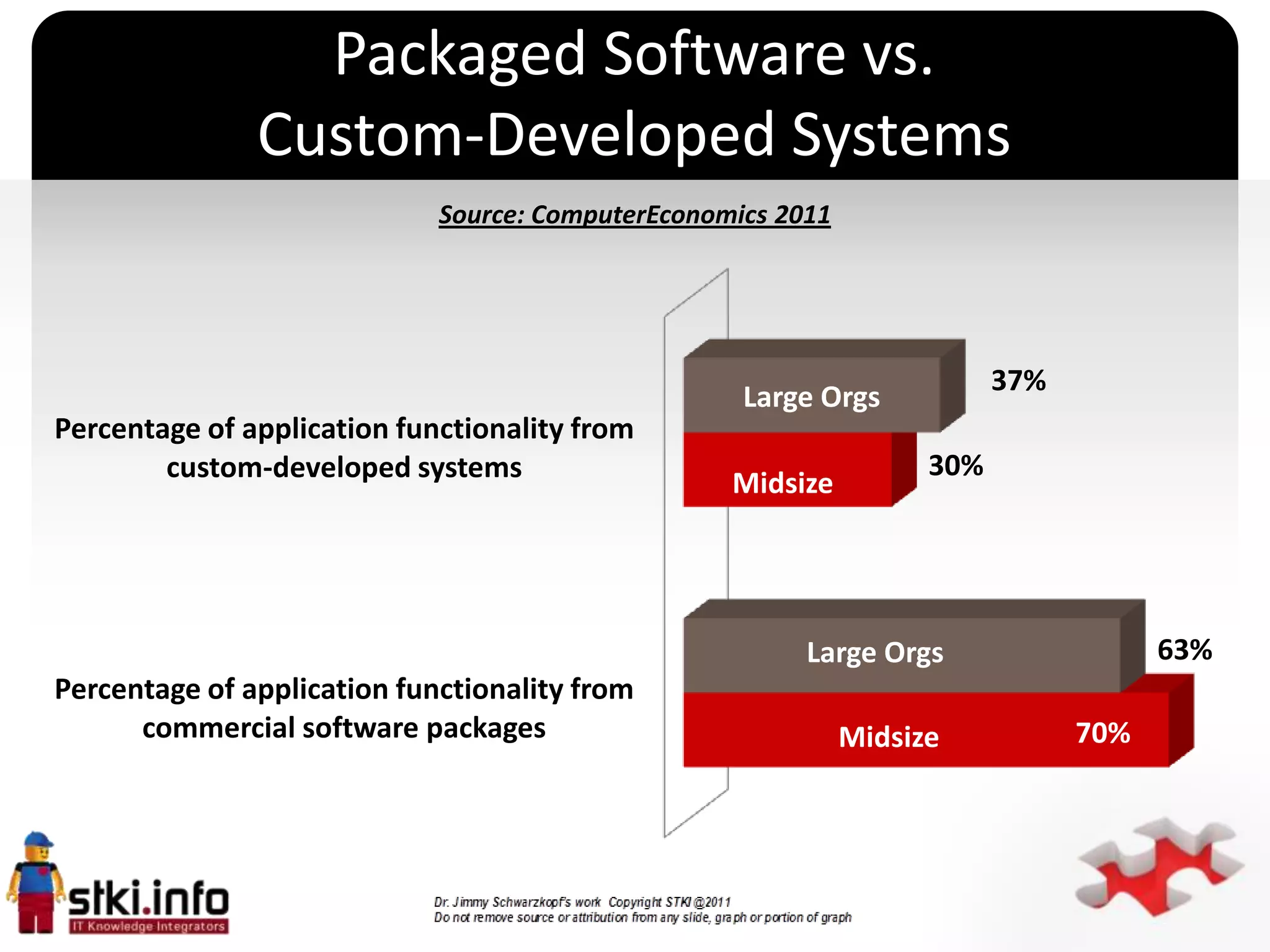 Packaged Software vs. Custom-Developed Systems

Source: ComputerEconomics 2011

Percentage of application functionality from custom-developed systems

Large Orgs 37%

Midsize 30%

Percentage of application functionality from commercial software packages

Large Orgs 63%

Midsize 70%

stki.info
IT Knowledge Integrators

Dr. Jimmy Schwarzkopf's work Copyright STKI @2011
Do not remove source or attribution from any slide, graph or portion of graph